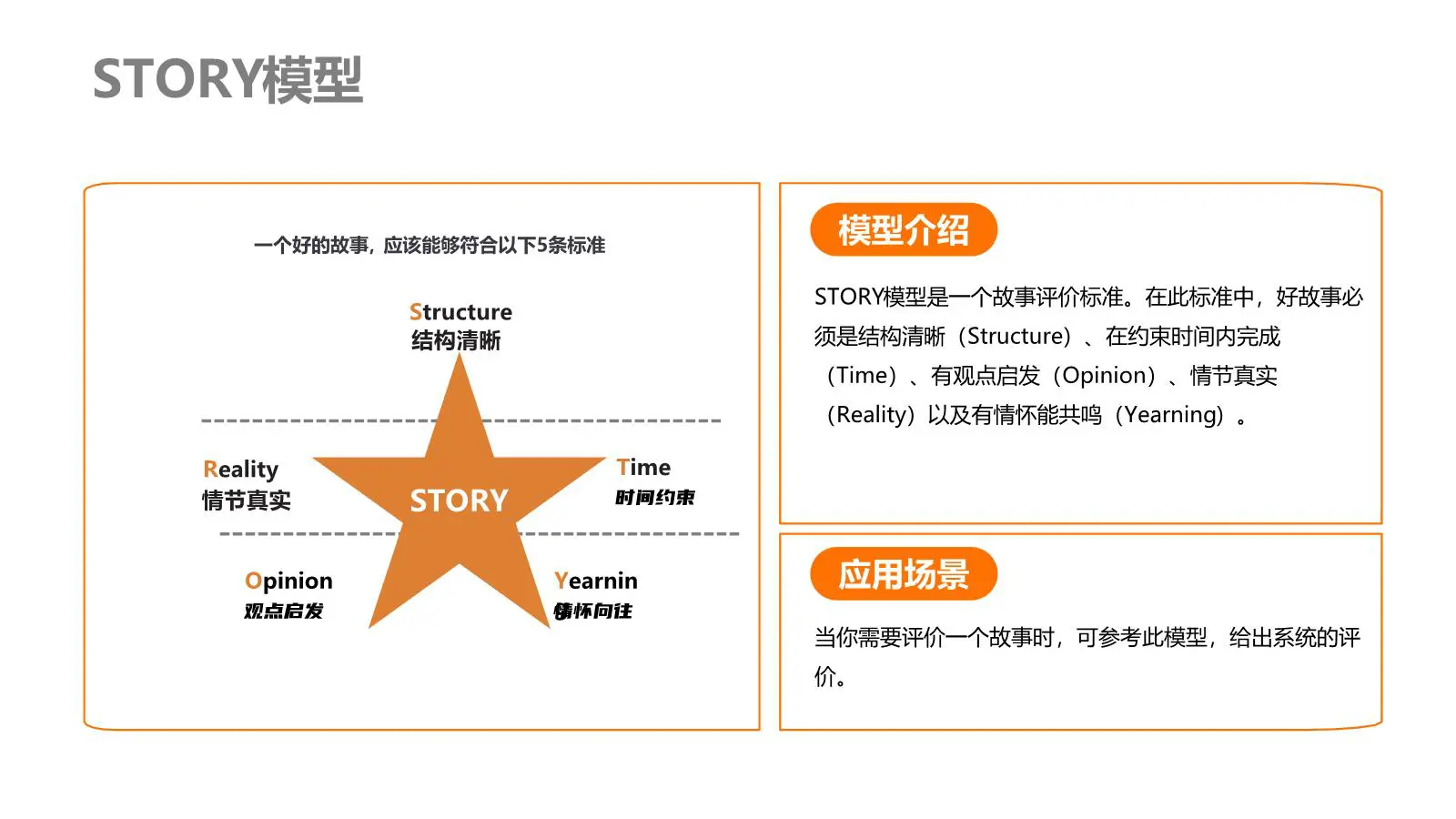 STORY模型

一个好的故事，应该能够符合以下5条标准

Structure
结构清晰

Reality
情节真实

STORY

Time
时间约束

Opinion
观点启发

Yearnin
情怀向往

模型介绍

STORY模型是一个故事评价标准。在此标准中，好故事必须是结构清晰（Structure）、在约束时间内完成（Time）、有观点启发（Opinion）、情节真实（Reality）以及有情怀能共鸣（Yearning）。

应用场景

当你需要评价一个故事时，可参考此模型，给出系统的评价。